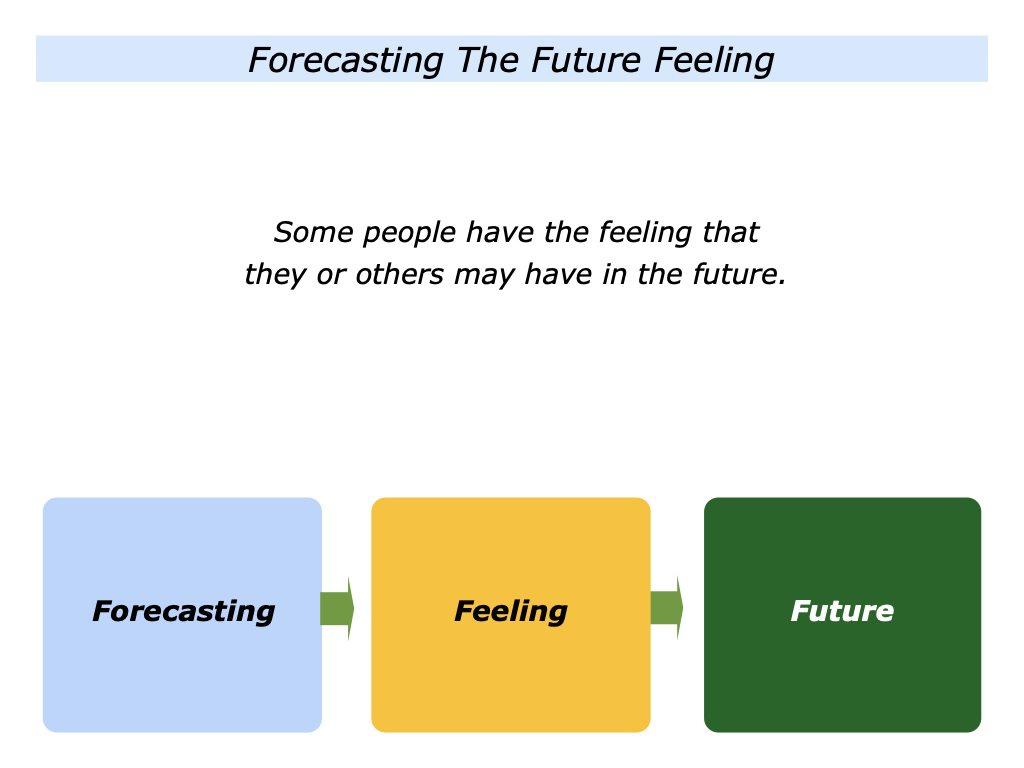 Forecasting The Future Feeling

Some people have the feeling that they or others may have in the future.

Forecasting

Feeling

Future